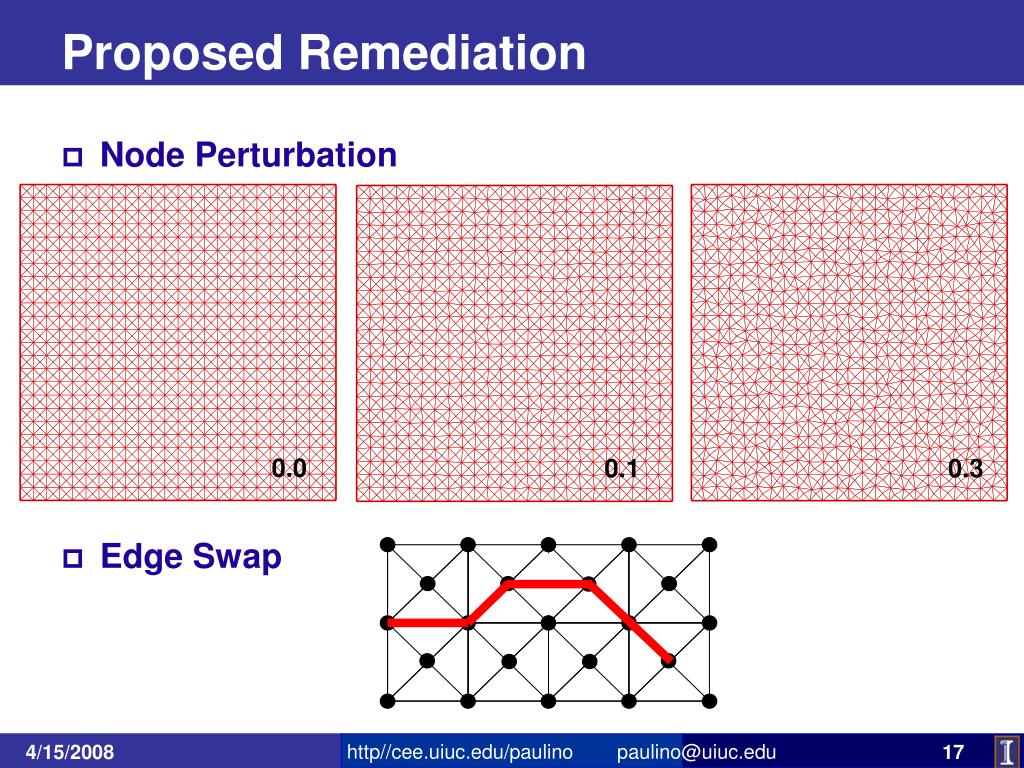 Proposed Remediation

Node Perturbation

0.0

0.1

0.3

Edge Swap

4/15/2008 http//cee.uiuc.edu/paulino paulino@uiuc.edu 17